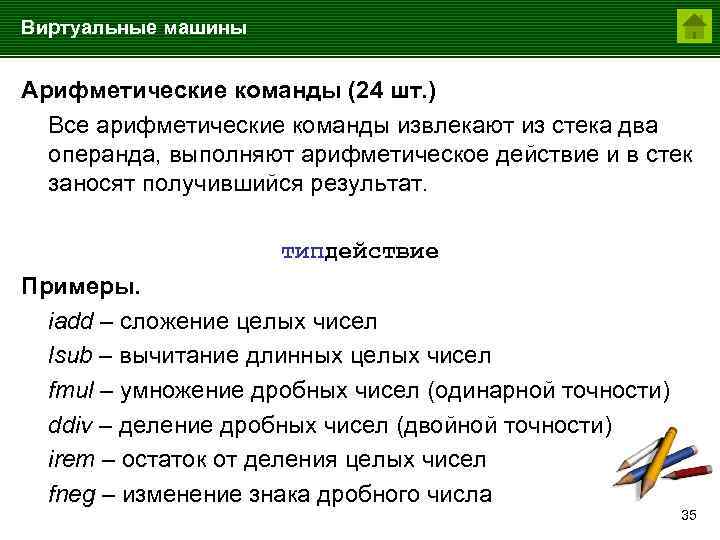 Виртуальные машины

Арифметические команды (24 шт.)

Все арифметические команды извлекают из стека два операнда, выполняют арифметическое действие и в стек заносят получившийся результат.

типдействие

Примеры.

iadd – сложение целых чисел

lsub – вычитание длинных целых чисел

fmul – умножение дробных чисел (одинарной точности)

ddiv – деление дробных чисел (двойной точности)

irem – остаток от деления целых чисел

fneg – изменение знака дробного числа

35